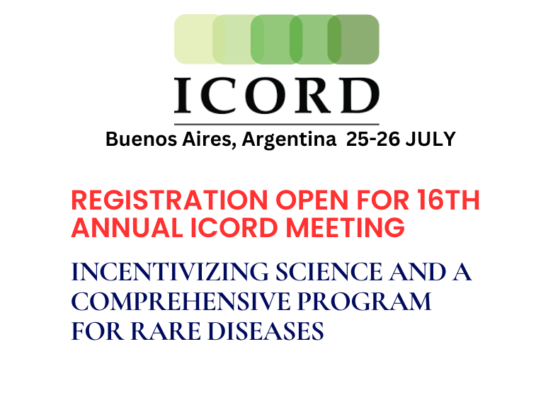 ICORD

Buenos Aires, Argentina 25-26 JULY

REGISTRATION OPEN FOR 16TH ANNUAL ICORD MEETING

INCENTIVIZING SCIENCE AND A COMPREHENSIVE PROGRAM FOR RARE DISEASES